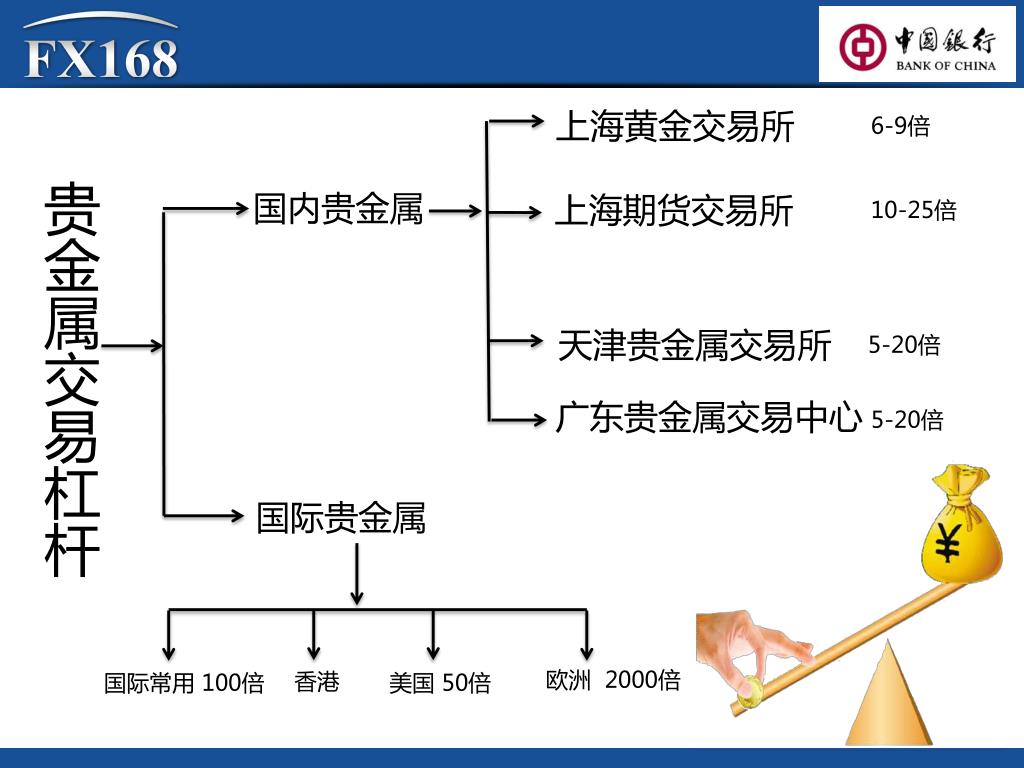 FX168

中国银行
BANK OF CHINA

贵金属交易杠杆

国内贵金属

上海黄金交易所 6-9倍

上海期货交易所 10-25倍

天津贵金属交易所 5-20倍

广东贵金属交易中心 5-20倍

国际贵金属

国际常用 100倍 香港 美国 50倍 欧洲 2000倍

¥